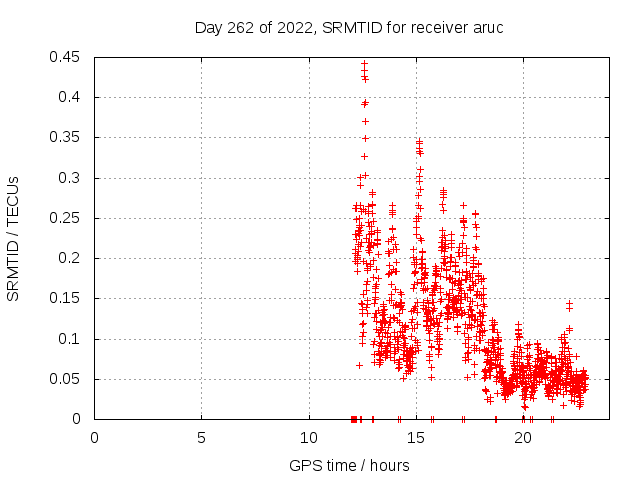 Day 262 of 2022, SRMTID for receiver aruc

SRMTID / TECUs

0.45
0.4
0.35
0.3
0.25
0.2
0.15
0.1
0.05
0

0
5
10
15
20

GPS time / hours